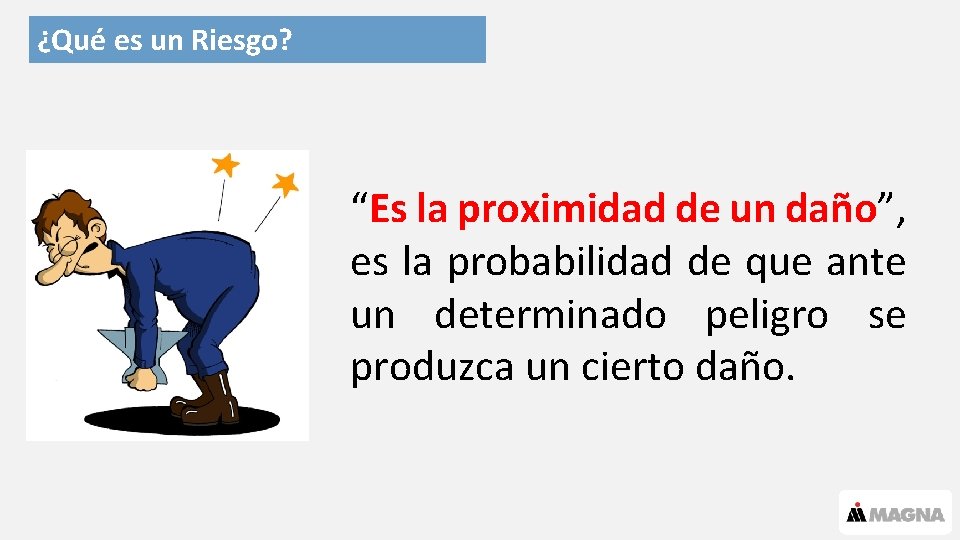 ¿Qué es un Riesgo?

“Es la proximidad de un daño”, es la probabilidad de que ante un determinado peligro se produzca un cierto daño.

MAGNA